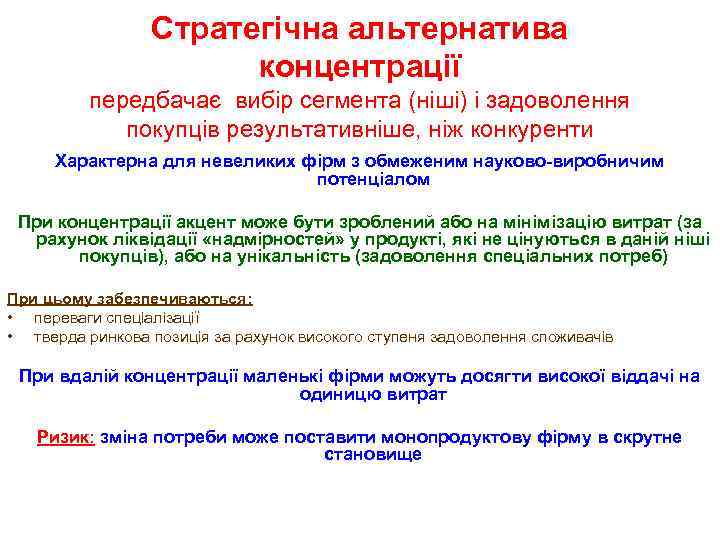 Стратегічна альтернатива концентрації

передбачає вибір сегмента (ніші) і задоволення покупців результативніше, ніж конкуренти

Характерна для невеликих фірм з обмеженим науково-виробничим потенціалом

При концентрації акцент може бути зроблений або на мінімізацію витрат (за рахунок ліквідації «надмірностей» у продукті, які не цінуються в даній ніші покупців), або на унікальність (задоволення спеціальних потреб)

При цьому забезпечиваються:
• переваги спеціалізації
• тверда ринкова позиція за рахунок високого ступеня задоволення споживачів

При вдалій концентрації маленькі фірми можуть досягти високої віддачі на одиницю витрат

Ризик: зміна потреби може поставити монопродуктову фірму в скрутне становище